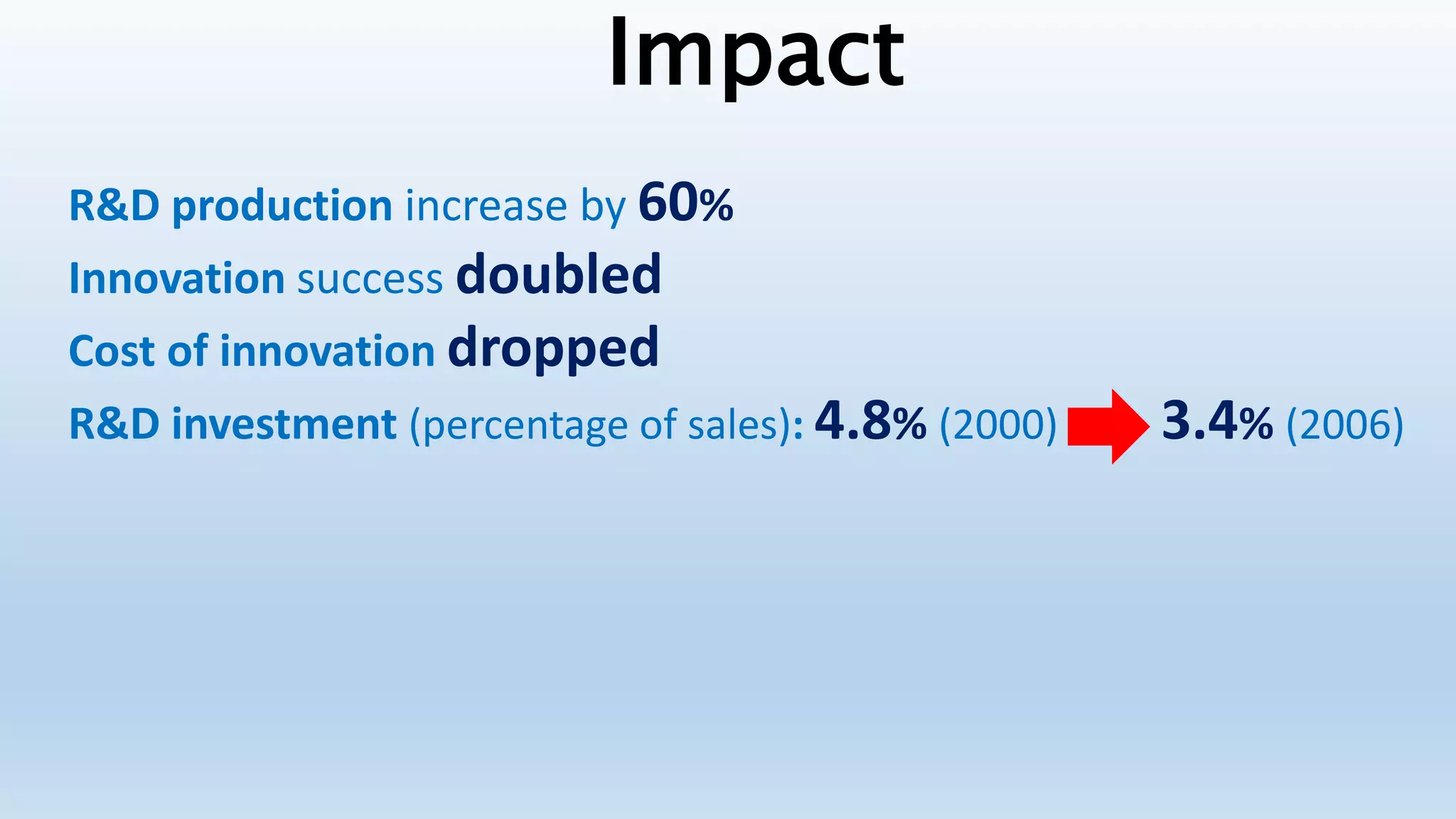 Impact

R&D production increase by 60%

Innovation success doubled

Cost of innovation dropped

R&D investment (percentage of sales): 4.8% (2000) 3.4% (2006)